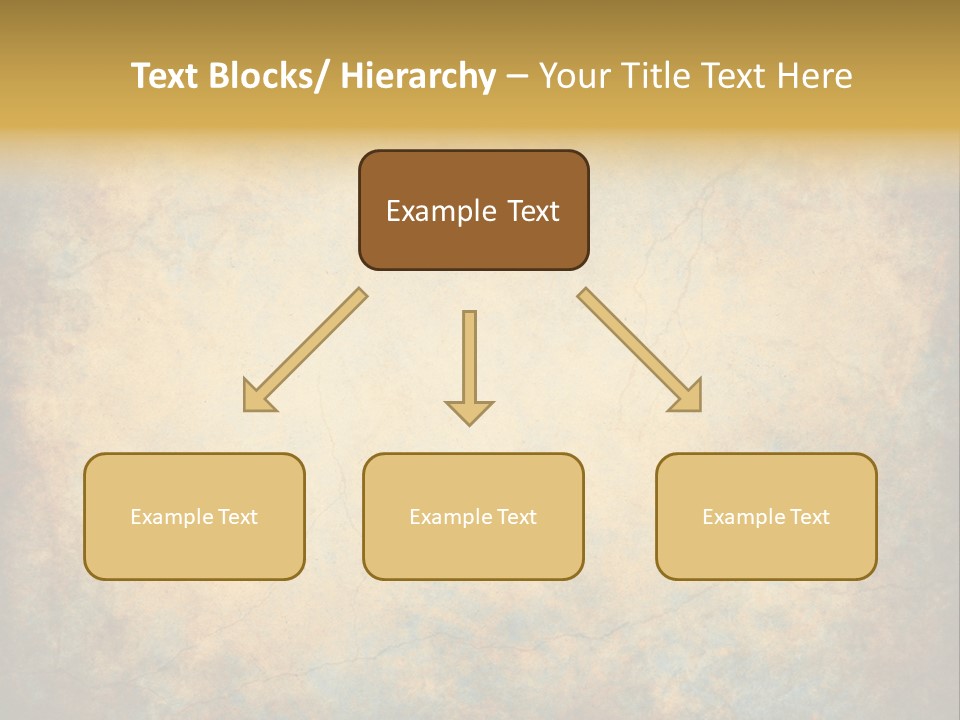 Text Blocks/ Hierarchy – Your Title Text Here

Example Text

Example Text

Example Text

Example Text